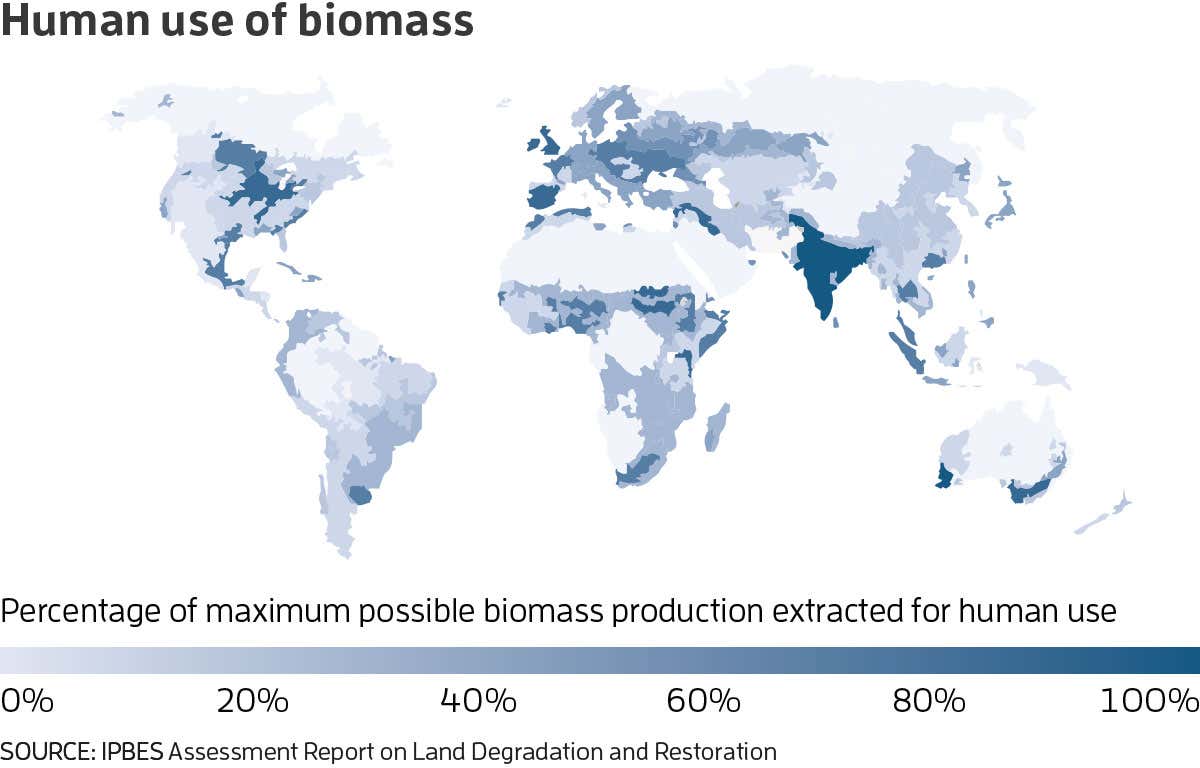 Human use of biomass

Percentage of maximum possible biomass production extracted for human use

0%

20%

40%

60%

80%

100%

SOURCE: IPBES Assessment Report on Land Degradation and Restoration